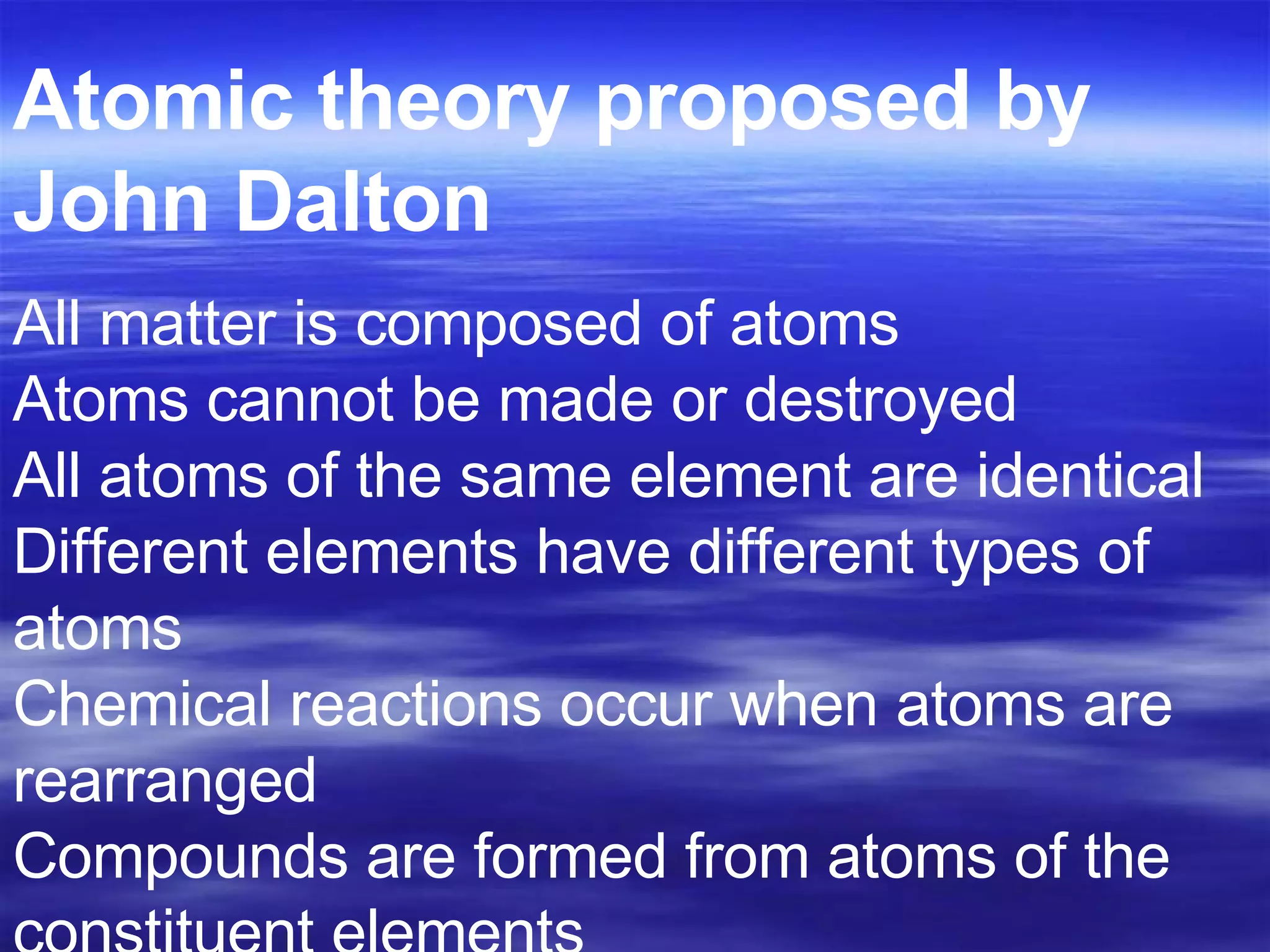 Atomic theory proposed by John Dalton

All matter is composed of atoms
Atoms cannot be made or destroyed
All atoms of the same element are identical
Different elements have different types of atoms
Chemical reactions occur when atoms are rearranged
Compounds are formed from atoms of the constituent elements